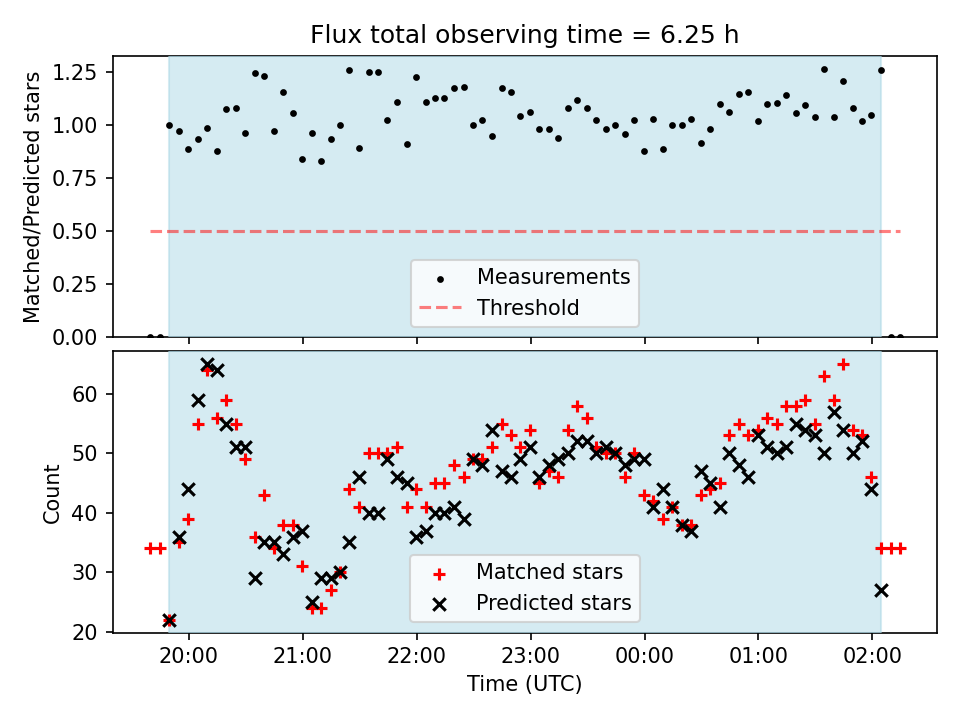 Flux total observing time = 6.25 h

Matched/Predicted stars

1.25
1.00
0.75
0.50
0.25
0.00

Measurements
Threshold

Count

60
50
40
30
20

Matched stars
Predicted stars

20:00
21:00
22:00
23:00
00:00
01:00
02:00

Time (UTC)